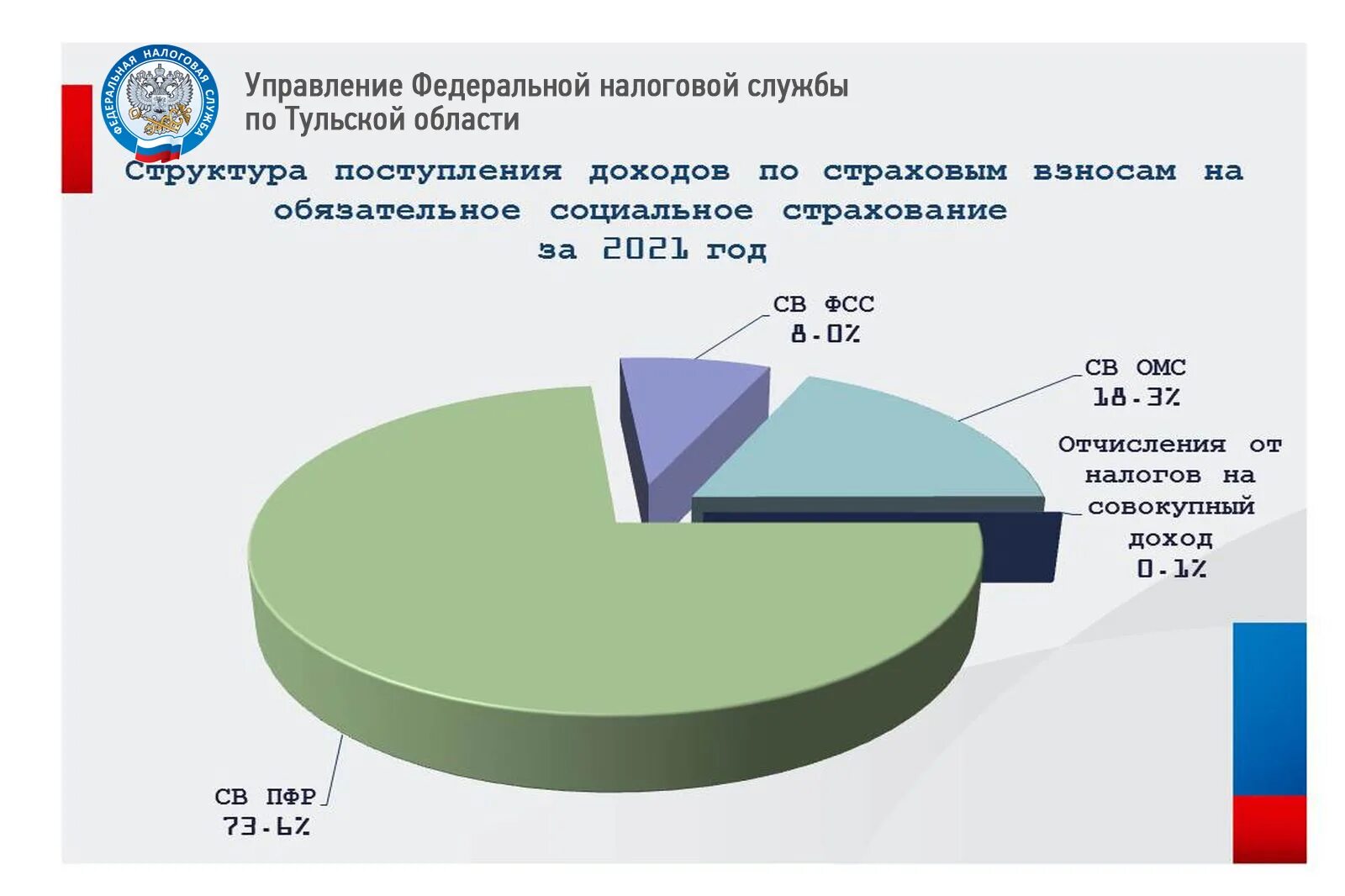 ФЕДЕРАЛЬНАЯ НАЛОГОВАЯ СЛУЖБА

Управление Федеральной налоговой службы по Тульской области

Структура поступления доходов по страховым взносам на обязательное социальное страхование за 2021 год

СВ ФСС 8.0%

СВ ОМС 18.3%

Отчисления от налогов на совокупный доход 0.1%

СВ ПФР 73.6%